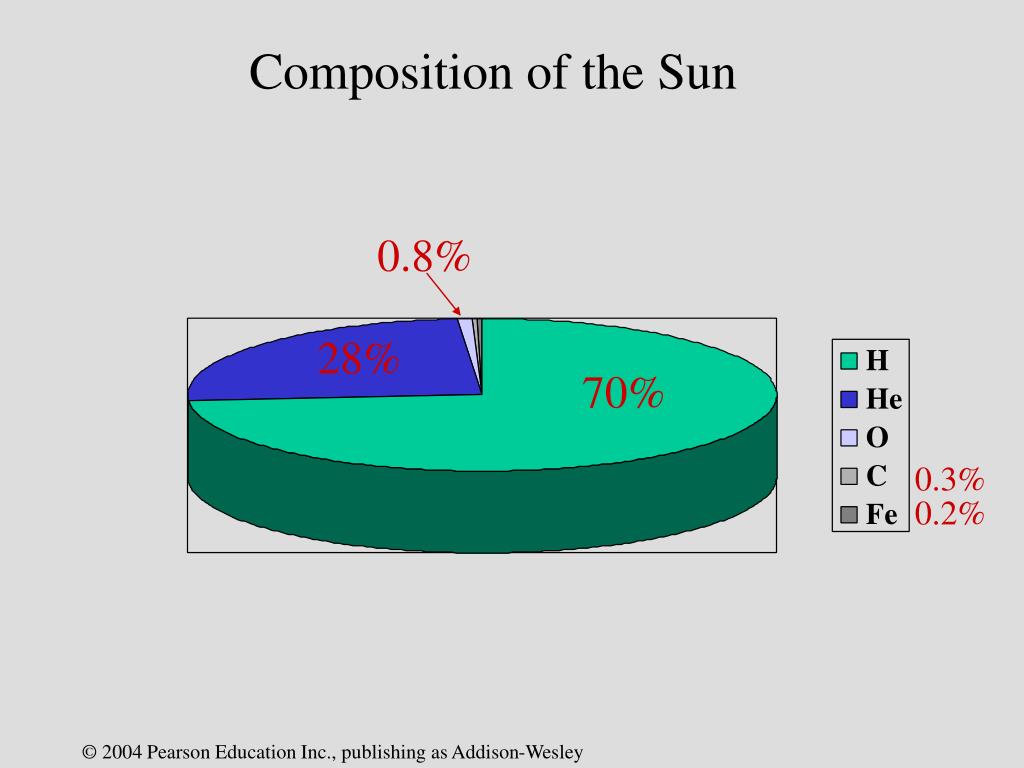 Composition of the Sun

0.8%

28%

70%

H
He
O
C
Fe

0.3%
0.2%

© 2004 Pearson Education Inc., publishing as Addison-Wesley